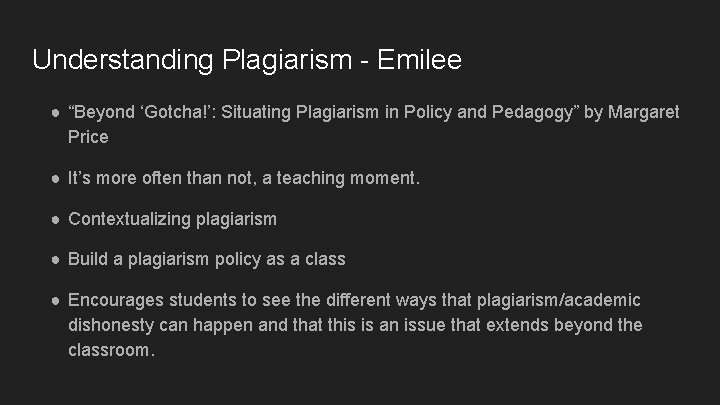 Understanding Plagiarism - Emilee

● “Beyond ‘Gotcha!’: Situating Plagiarism in Policy and Pedagogy” by Margaret Price

● It’s more often than not, a teaching moment.

● Contextualizing plagiarism

● Build a plagiarism policy as a class

● Encourages students to see the different ways that plagiarism/academic dishonesty can happen and that this is an issue that extends beyond the classroom.